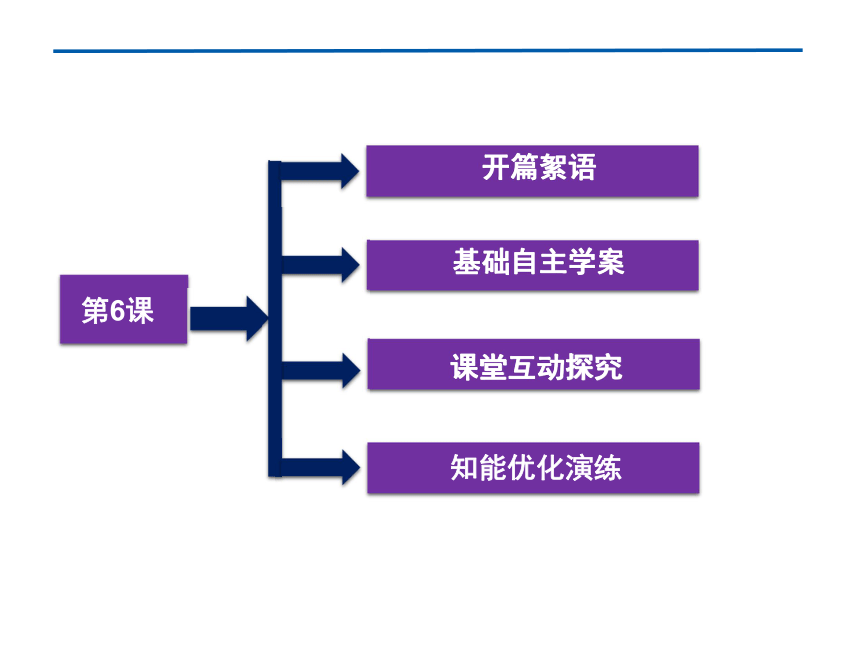 第6课

开篇絮语

基础自主学案

课堂互动探究

知能优化演练